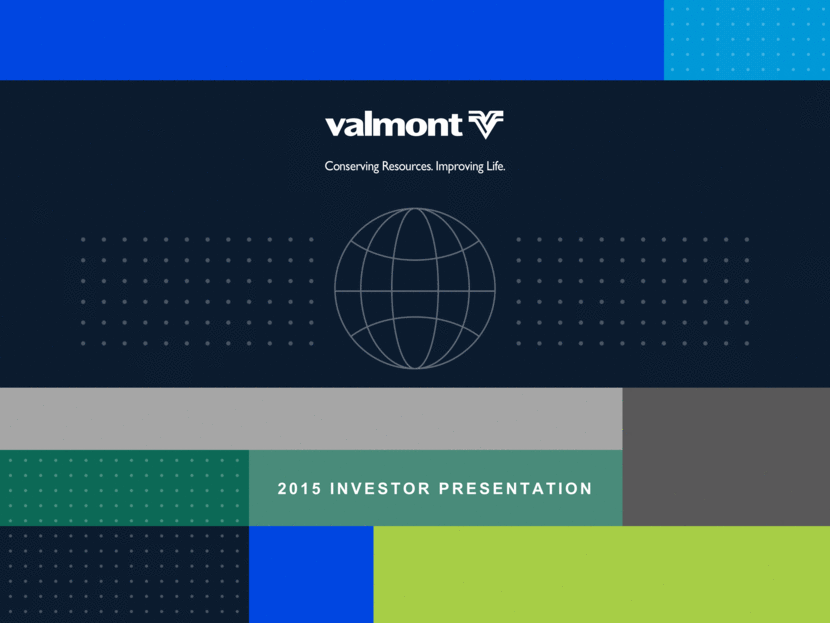 valmont

Conserving Resources. Improving Life.

2015 INVESTOR PRESENTATION